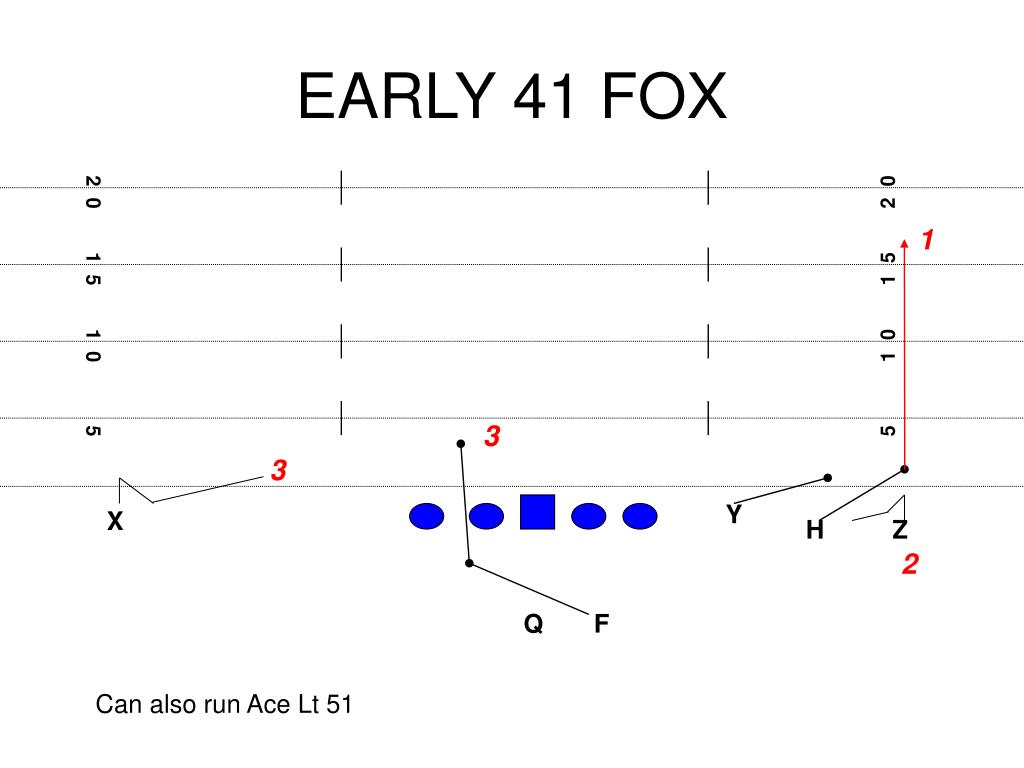 EARLY 41 FOX

2 0
1 5
1 0
5

2 0
1 5
1 0
5

1
3
3
X
Y
H
Z
2
Q
F

Can also run Ace Lt 51